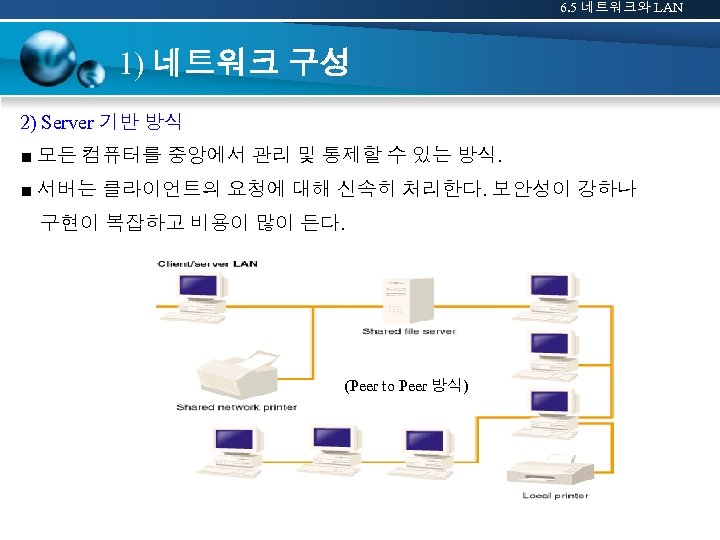 6.5 네트워크와 LAN

1) 네트워크 구성

2) Server 기반 방식

■ 모든 컴퓨터를 중앙에서 관리 및 통제할 수 있는 방식.

■ 서버는 클라이언트의 요청에 대해 신속히 처리한다. 보안성이 강하나 구현이 복잡하고 비용이 많이 든다.

Client/server LAN

Shared file server

Shared network printer

(Peer to Peer 방식)

Local printer